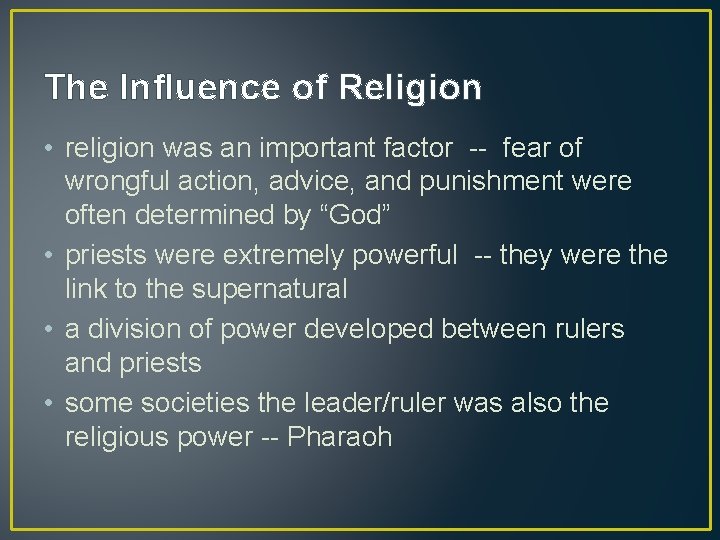 The Influence of Religion

• religion was an important factor -- fear of wrongful action, advice, and punishment were often determined by “God”
• priests were extremely powerful -- they were the link to the supernatural
• a division of power developed between rulers and priests
• some societies the leader/ruler was also the religious power -- Pharaoh